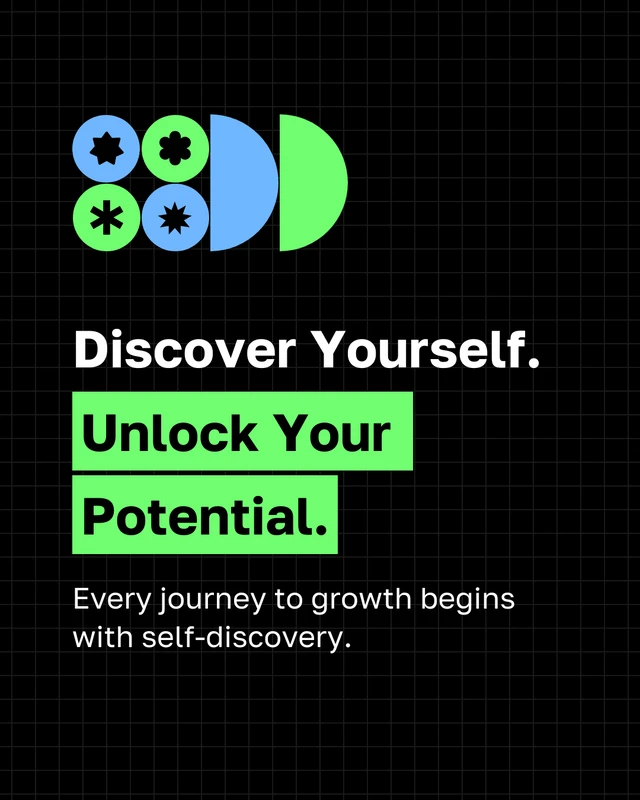 Discover Yourself.

Unlock Your Potential.

Every journey to growth begins with self-discovery.